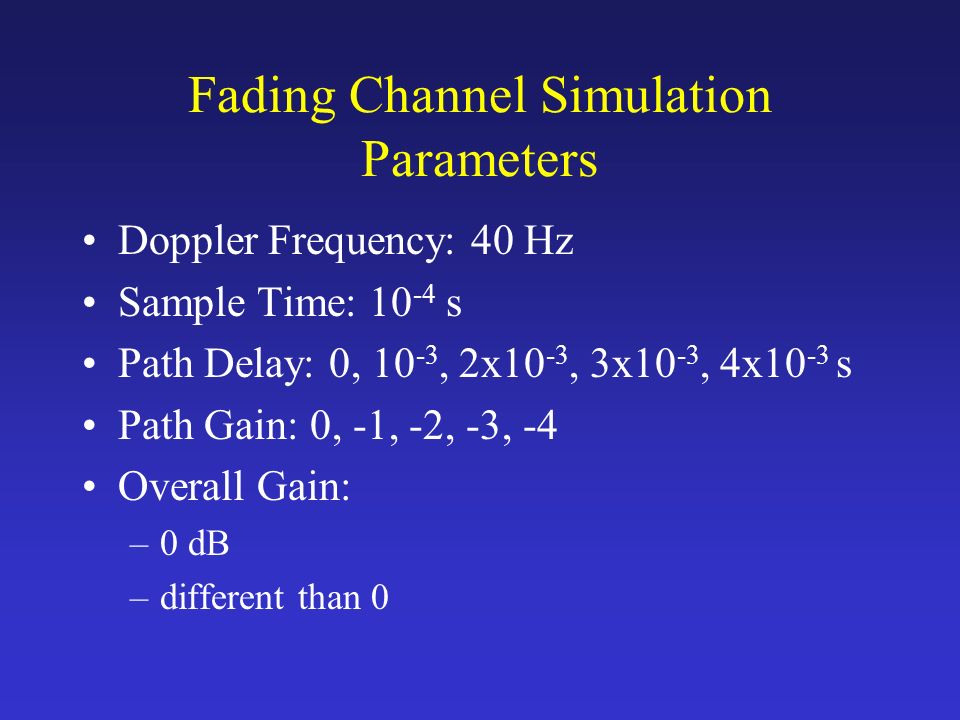 Fading Channel Simulation Parameters

• Doppler Frequency: 40 Hz
• Sample Time: $10^{-4}$ s
• Path Delay: 0, $10^{-3}$, $2x10^{-3}$, $3x10^{-3}$, $4x10^{-3}$ s
• Path Gain: 0, -1, -2, -3, -4
• Overall Gain:
– 0 dB
– different than 0